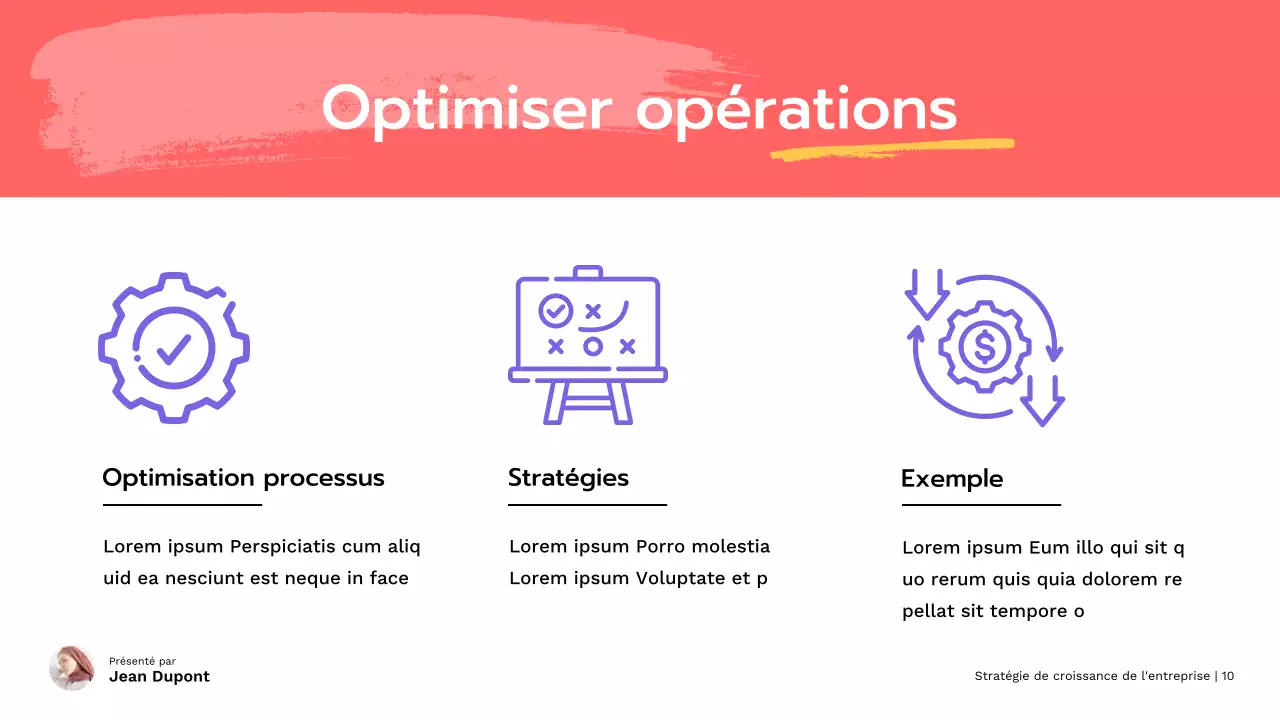 Optimiser opérations

Optimisation processus

Lorem ipsum Perspiciatis cum aliq uid ea nesciunt est neque in face

Stratégies

Lorem ipsum Porro molestia Lorem ipsum Voluptate et p

Exemple

Lorem ipsum Eum illo qui sit q uo rerum quis quia dolorem re pellat sit tempore o

Présenté par
Jean Dupont

Stratégie de croissance de l'entreprise | 10